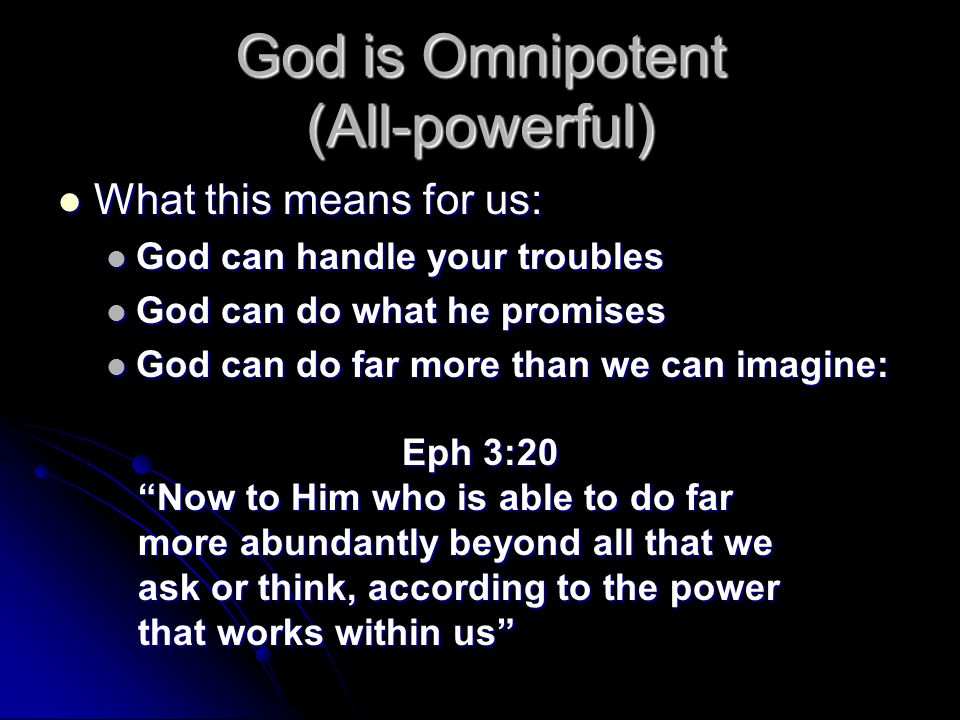 God is Omnipotent (All-powerful)

- What this means for us:
  - God can handle your troubles
  - God can do what he promises
  - God can do far more than we can imagine:

Eph 3:20
“Now to Him who is able to do far more abundantly beyond all that we ask or think, according to the power that works within us”